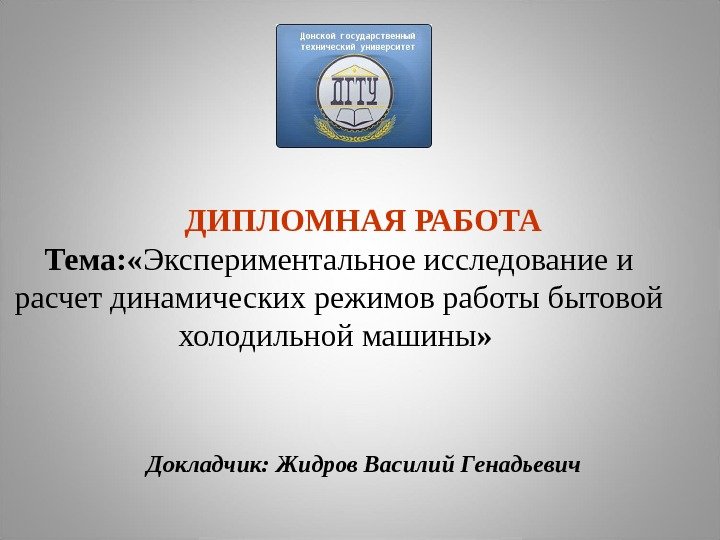 Донской государственный технический университет

ДГТУ

ДИПЛОМНАЯ РАБОТА

Тема:«Экспериментальное исследование и расчет динамических режимов работы бытовой холодильной машины»

Докладчик: Жидров Василий Генадьевич